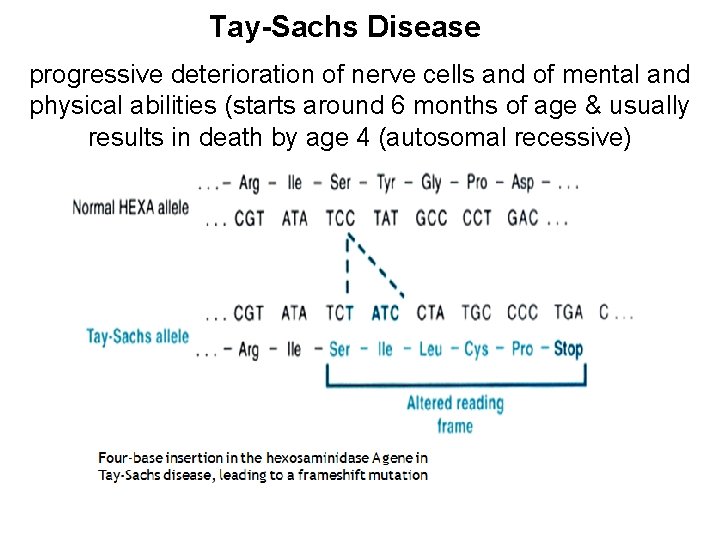 Tay-Sachs Disease

progressive deterioration of nerve cells and of mental and physical abilities (starts around 6 months of age & usually results in death by age 4 (autosomal recessive)

. . . – Arg – Ile – Ser – Tyr – Gly – Pro – Asp – . . .

Normal HEXA allele

. . . CGT ATA TCC TAT GCC CCT GAC . . .

. . . CGT ATA TCT ATC CTA TGC CCC TGA C . . .

Tay-Sachs allele

. . . – Arg – Ile – Ser – Ile – Leu – Cys – Pro – Stop

Altered reading frame

Four-base insertion in the hexosaminidase Agene in Tay-Sachs disease, leading to a frameshift mutation